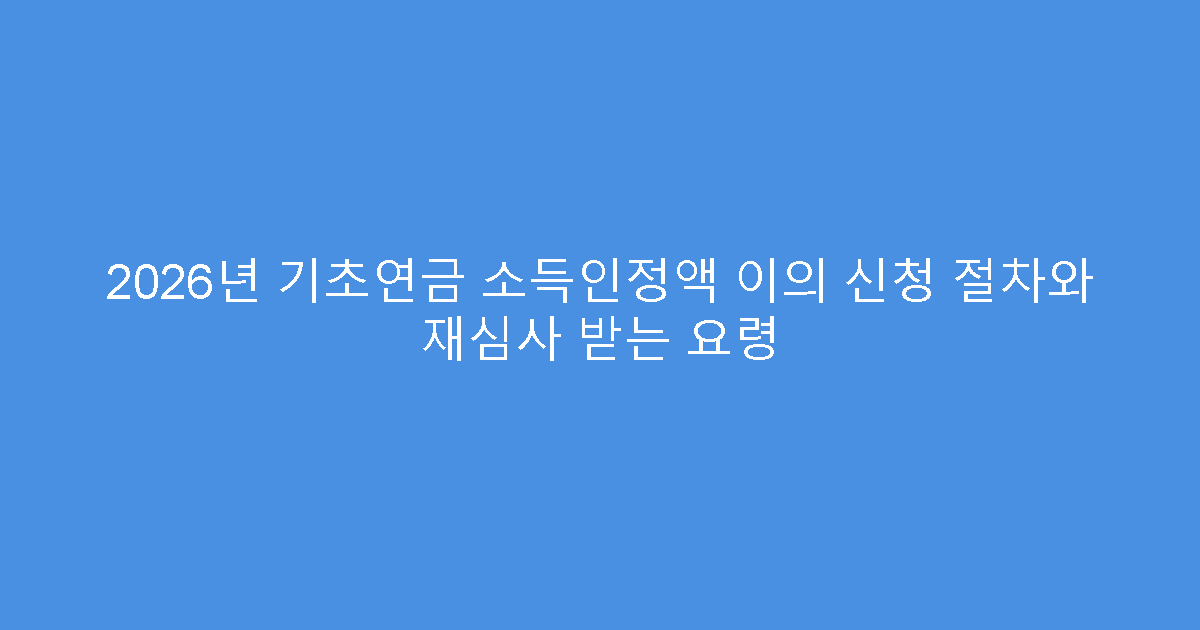 2026년 기초연금 소득인정액 이의 신청 절차와 재심사 받는 요령